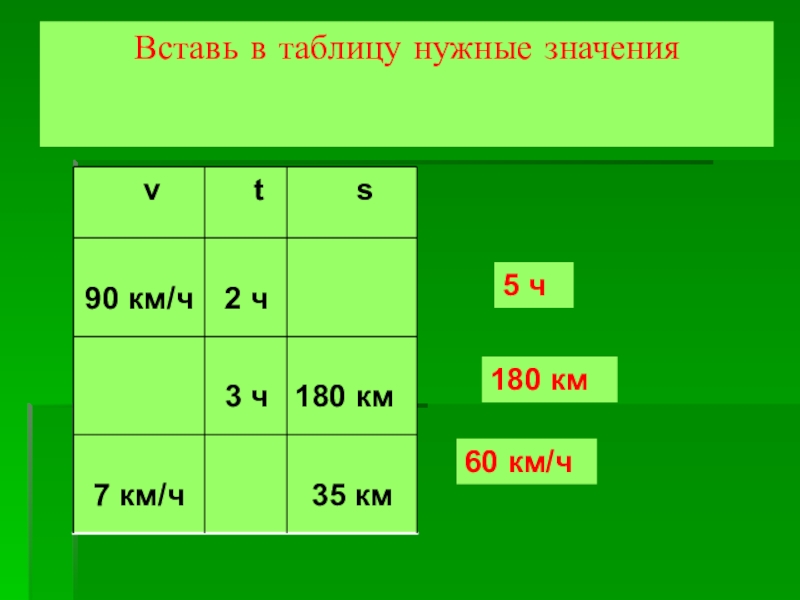 Вставь в таблицу нужные значения

| v | t | s |
|---|---|---|
| 90 км/ч | 2 ч | |
| | 3 ч | 180 км |
| 7 км/ч | | 35 км |

5 ч

180 км

60 км/ч